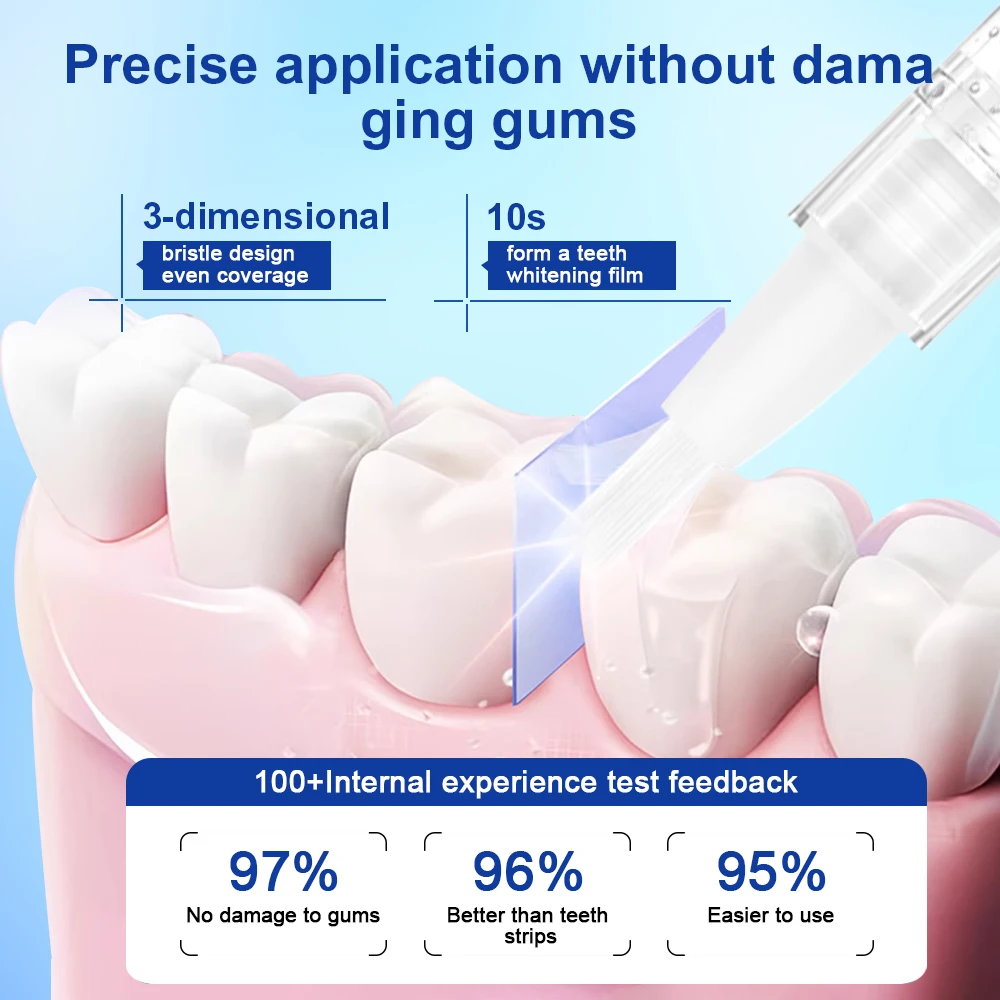 Precise application without dama ging gums

3-dimensional
bristle design even coverage

10s
form a teeth whitening film

100+Internal experience test feedback

97%
No damage to gums

96%
Better than teeth strips

95%
Easier to use